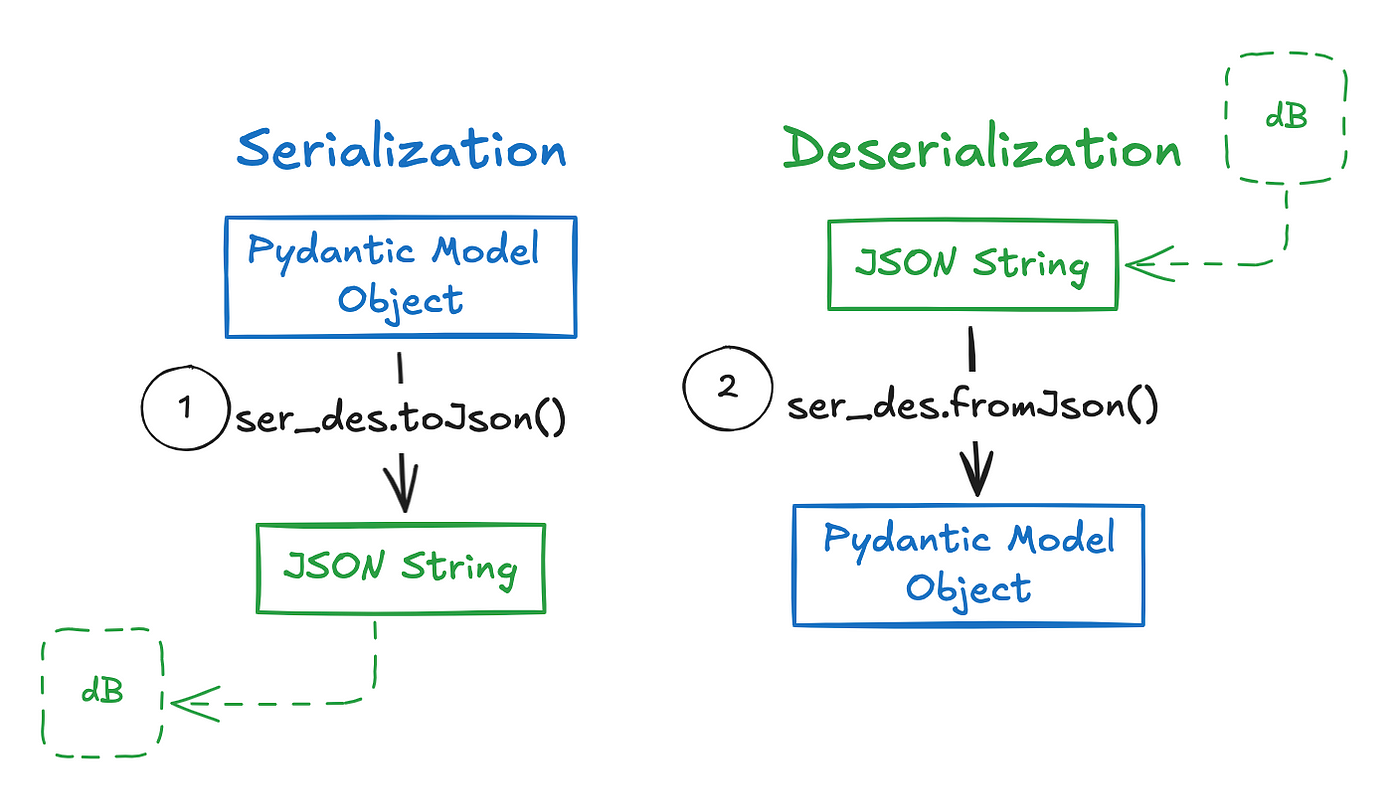 Serialization

Pydantic Model Object

1 ser_des.toJson()

JSON String

dB

Deserialization

dB

JSON String

2 ser_des.fromJson()

Pydantic Model Object